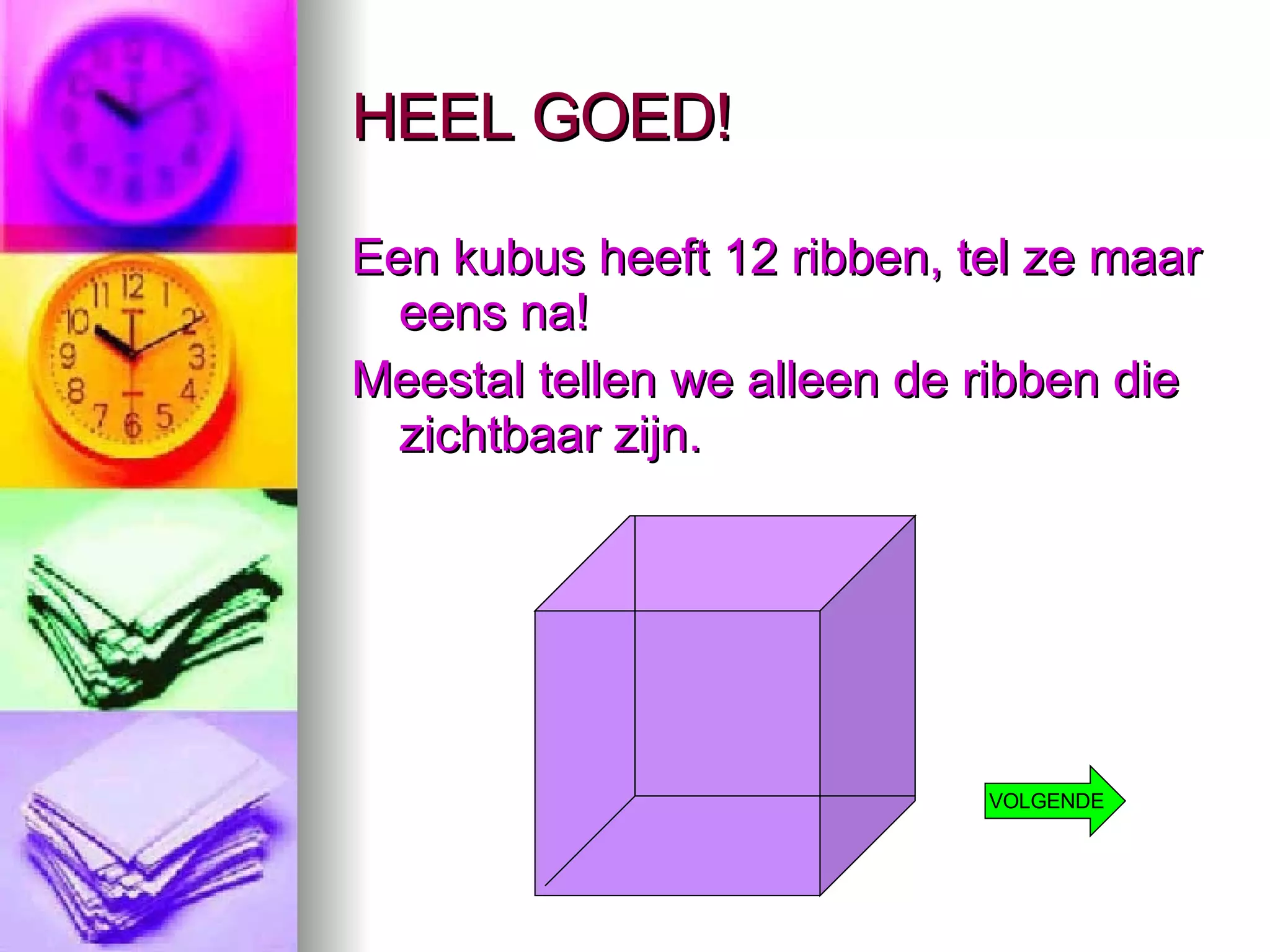 HEEL GOED!

Een kubus heeft 12 ribben, tel ze maar eens na!

Meestal tellen we alleen de ribben die zichtbaar zijn.

VOLGENDE